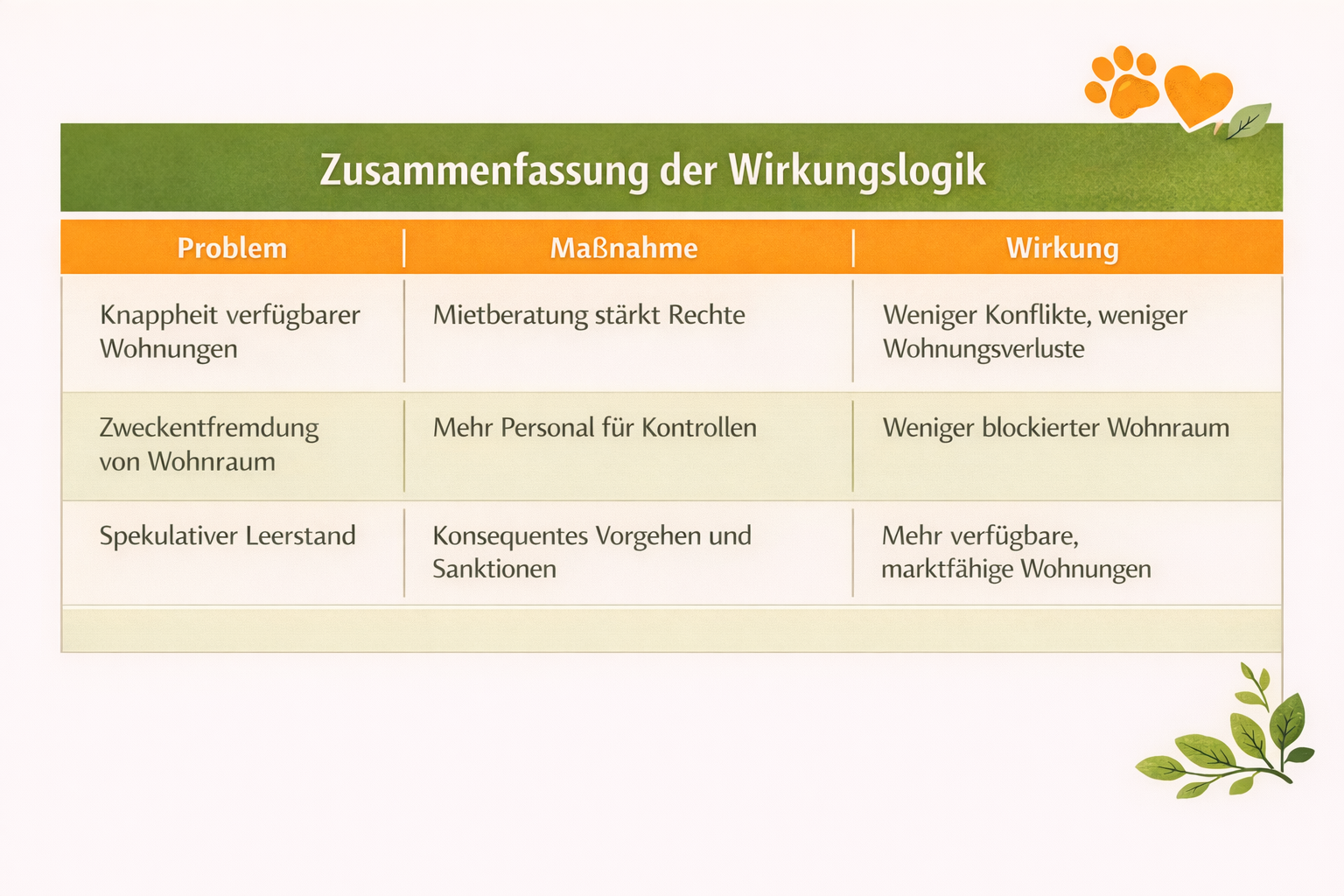 Zusammenfassung der Wirkungslogik

| Problem | Maßnahme | Wirkung |
|---|---|---|
| Knappheit verfügbarer Wohnungen | Mietberatung stärkt Rechte | Weniger Konflikte, weniger Wohnungsverluste |
| Zweckentfremdung von Wohnraum | Mehr Personal für Kontrollen | Weniger blockierter Wohnraum |
| Spekulativer Leerstand | Konsequentes Vorgehen und Sanktionen | Mehr verfügbare, marktfähige Wohnungen |